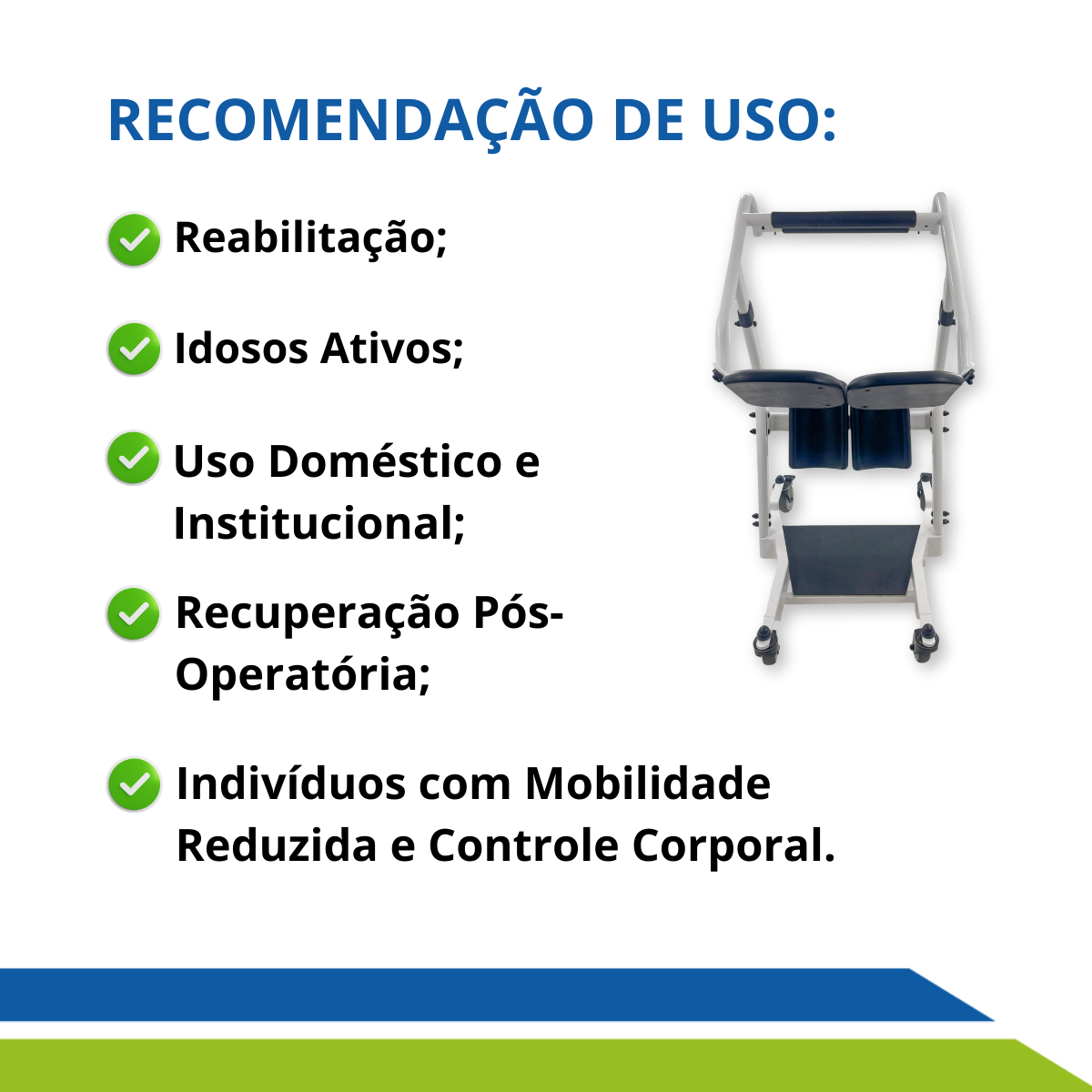 RECOMENDAÇÃO DE USO:

Reabilitação;

Idosos Ativos;

Uso Doméstico e Institucional;

Recuperação Pós-Operatória;

Indivíduos com Mobilidade Reduzida e Controle Corporal.